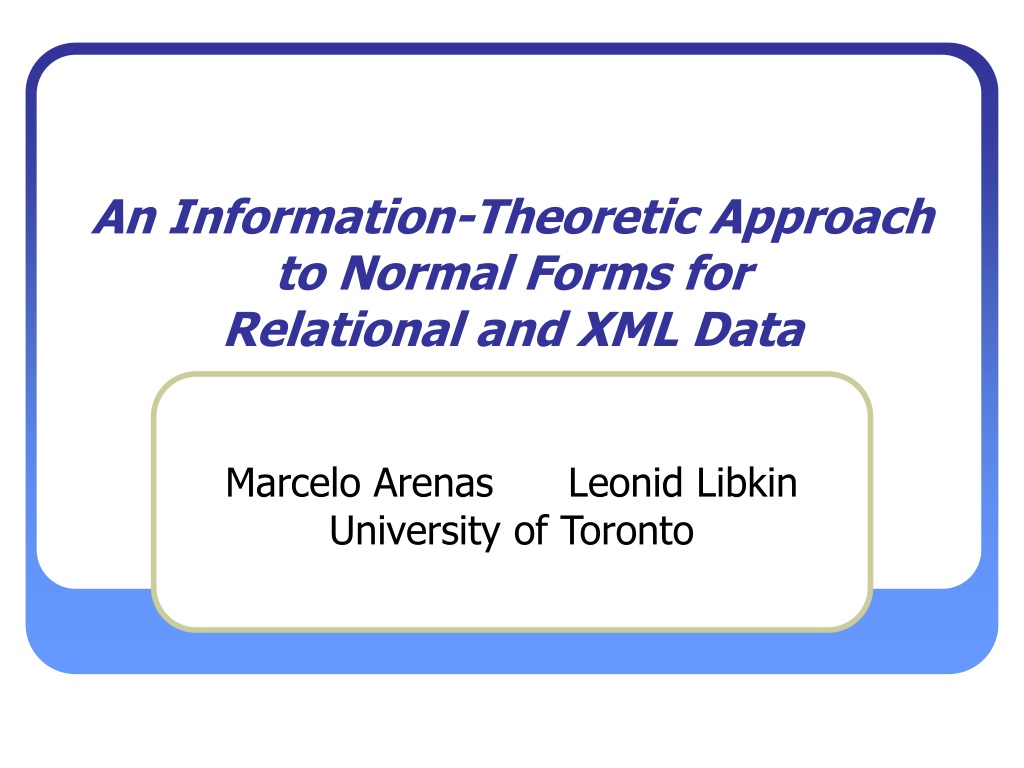 An Information-Theoretic Approach to Normal Forms for Relational and XML Data

Marcelo Arenas Leonid Libkin
University of Toronto